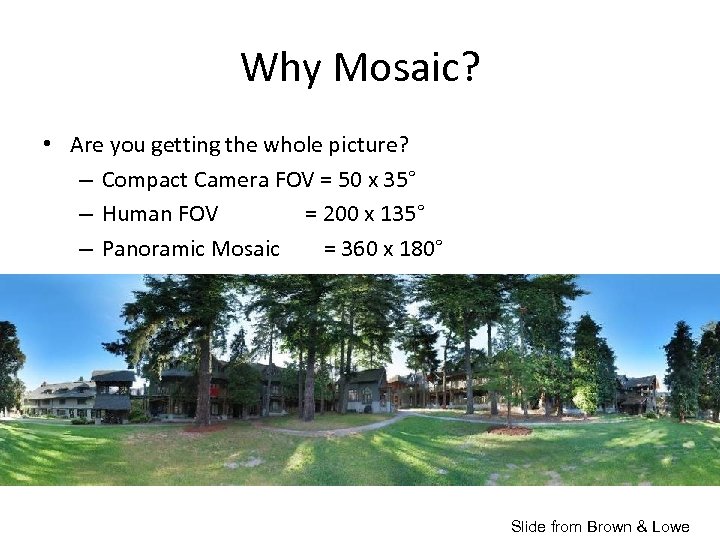 Why Mosaic?

• Are you getting the whole picture?
  – Compact Camera FOV = 50 x 35°
  – Human FOV = 200 x 135°
  – Panoramic Mosaic = 360 x 180°

Slide from Brown & Lowe